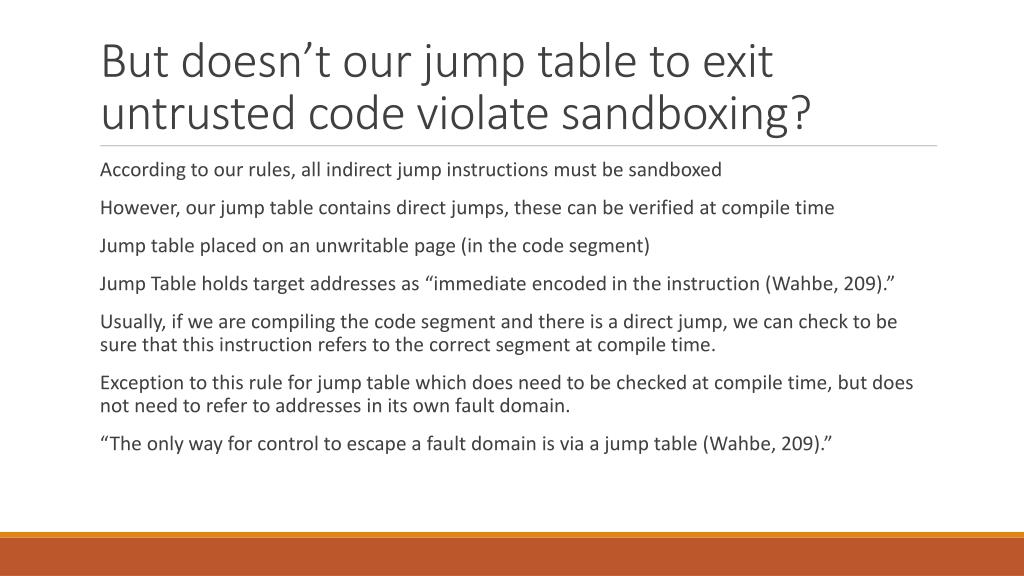 But doesn’t our jump table to exit untrusted code violate sandboxing?

According to our rules, all indirect jump instructions must be sandboxed

However, our jump table contains direct jumps, these can be verified at compile time

Jump table placed on an unwritable page (in the code segment)

Jump Table holds target addresses as “immediate encoded in the instruction (Wahbe, 209).”

Usually, if we are compiling the code segment and there is a direct jump, we can check to be sure that this instruction refers to the correct segment at compile time.

Exception to this rule for jump table which does need to be checked at compile time, but does not need to refer to addresses in its own fault domain.

“The only way for control to escape a fault domain is via a jump table (Wahbe, 209).”